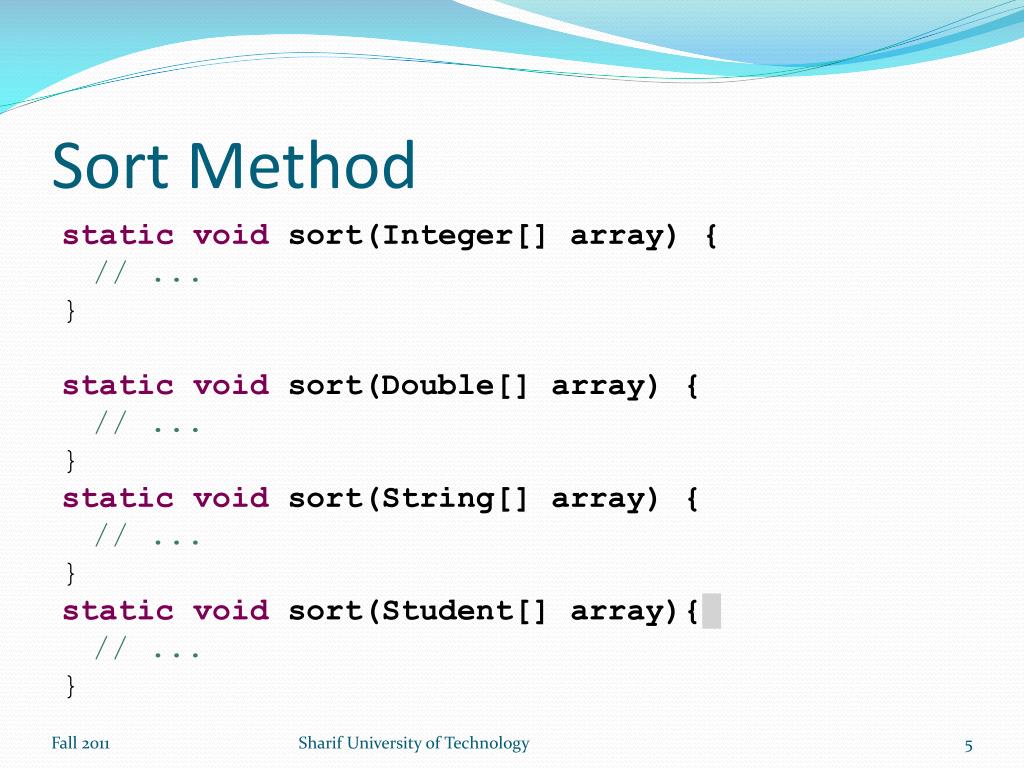 Sort Method

static void sort(Integer[] array) {
  // ...
}

static void sort(Double[] array) {
  // ...
}
static void sort(String[] array) {
  // ...
}
static void sort(Student[] array){
  // ...
}

Fall 2011

Sharif University of Technology

5